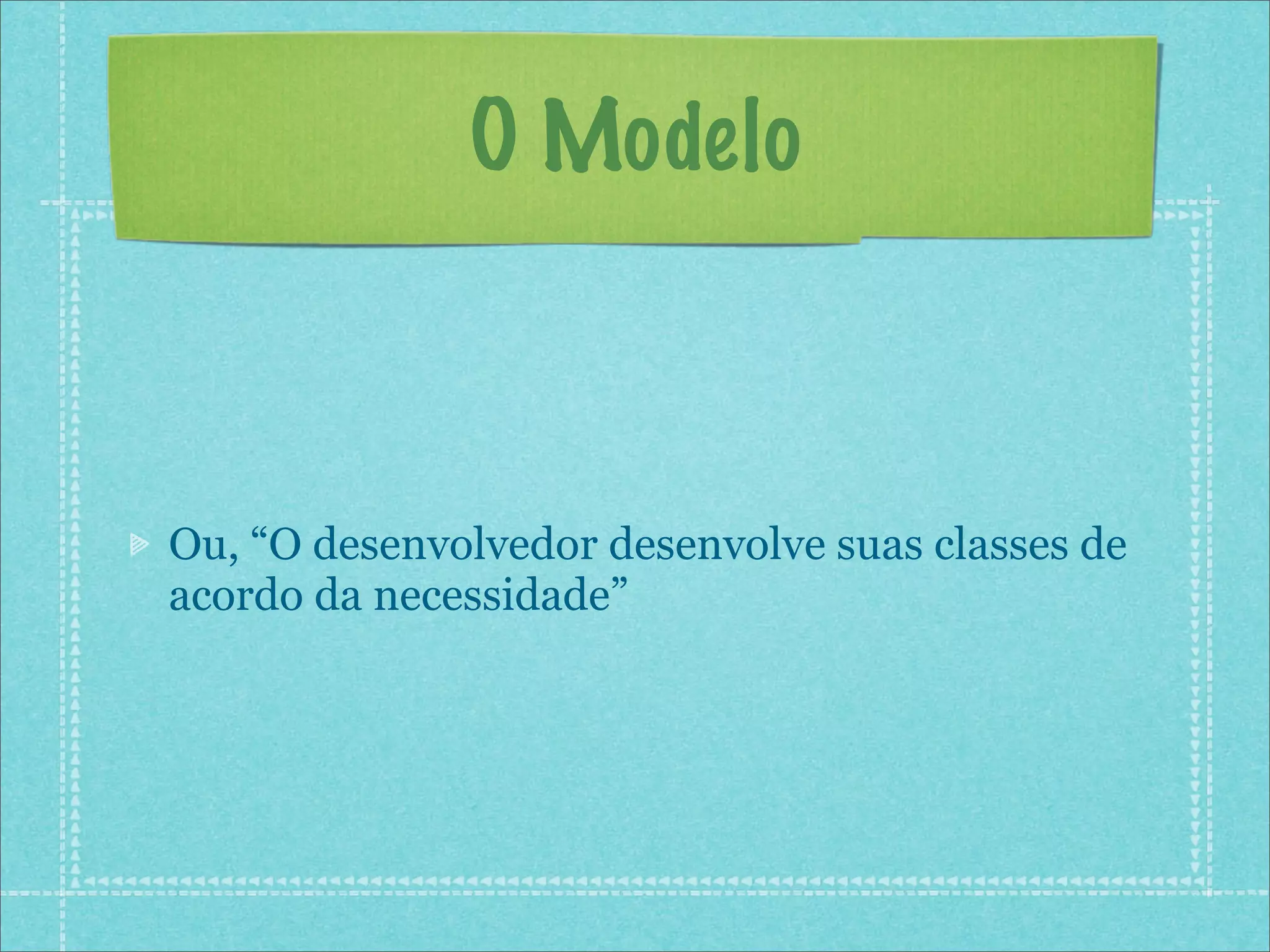 O Modelo

Ou, “O desenvolvedor desenvolve suas classes de acordo da necessidade”